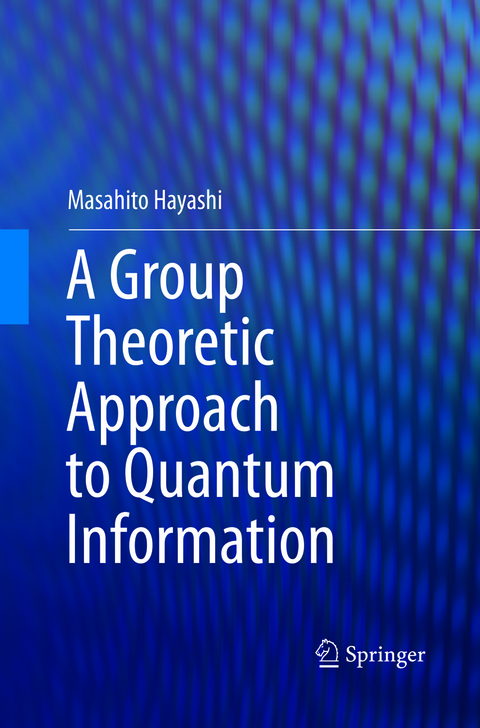 Masahito Hayashi

A Group Theoretic Approach to Quantum Information

Springer